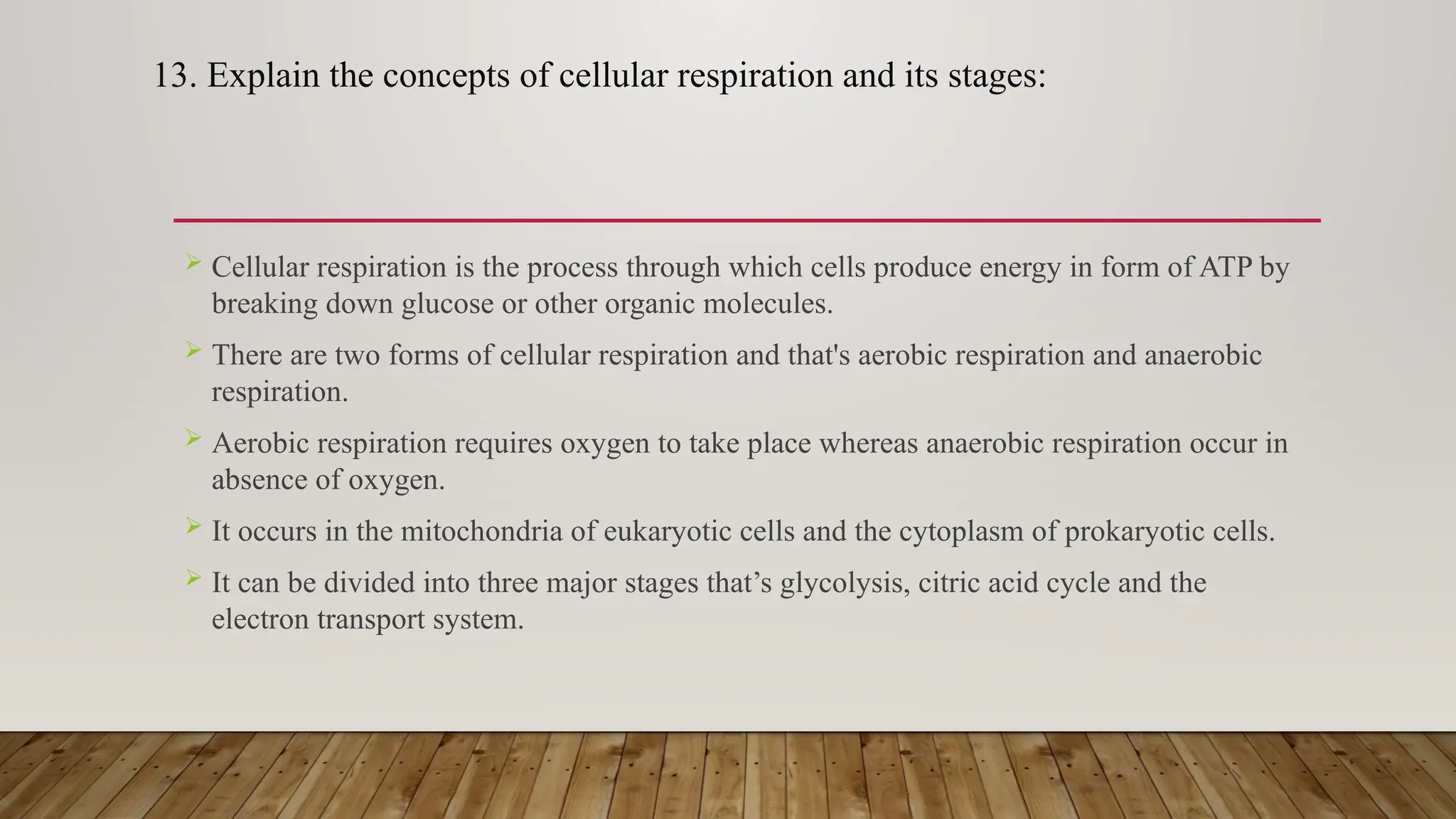 13. Explain the concepts of cellular respiration and its stages:

➢ Cellular respiration is the process through which cells produce energy in form of ATP by breaking down glucose or other organic molecules.

➢ There are two forms of cellular respiration and that's aerobic respiration and anaerobic respiration.

➢ Aerobic respiration requires oxygen to take place whereas anaerobic respiration occur in absence of oxygen.

➢ It occurs in the mitochondria of eukaryotic cells and the cytoplasm of prokaryotic cells.

➢ It can be divided into three major stages that’s glycolysis, citric acid cycle and the electron transport system.